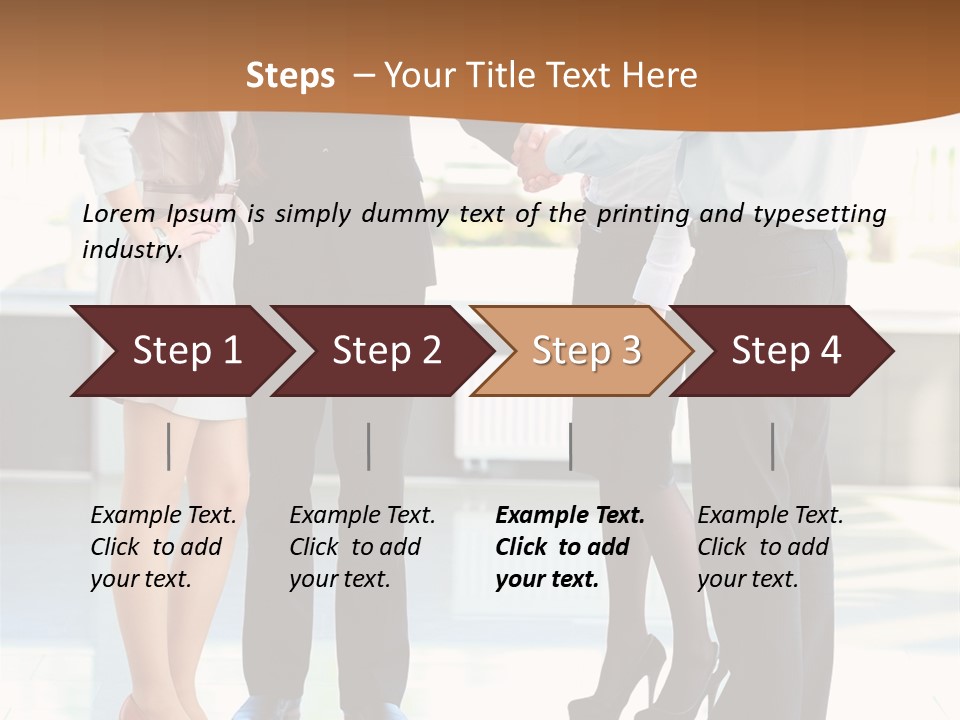 Steps – Your Title Text Here

Lorem Ipsum is simply dummy text of the printing and typesetting industry.

Step 1

Step 2

Step 3

Step 4

Example Text. Click to add your text.

Example Text. Click to add your text.

Example Text. Click to add your text.

Example Text. Click to add your text.